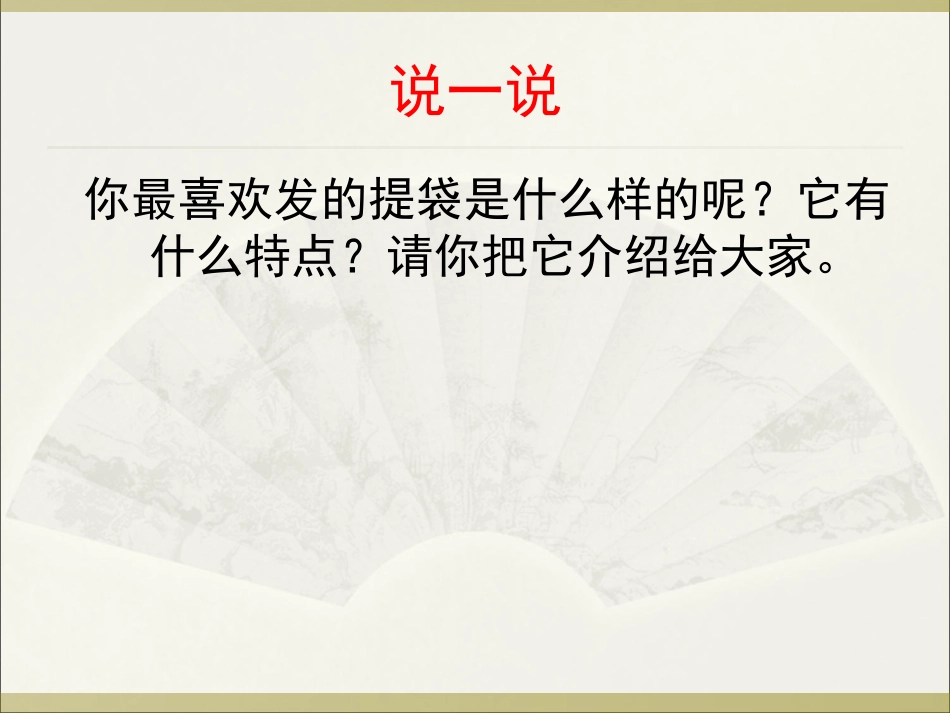 说一说

你最喜欢发的提袋是什么样的呢？它有什么特点？请你把它介绍给大家。